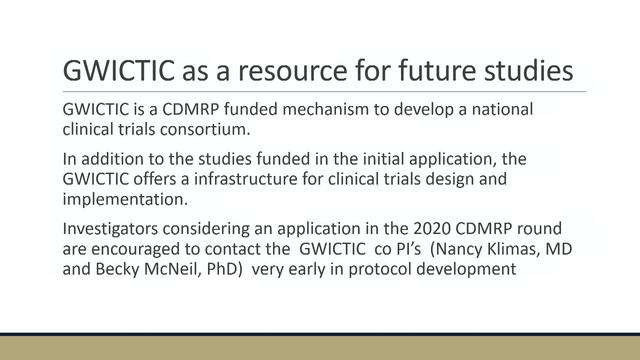 GWICTIC as a resource for future studies

GWICTIC is a CDMRP funded mechanism to develop a national clinical trials consortium.

In addition to the studies funded in the initial application, the GWICTIC offers a infrastructure for clinical trials design and implementation.

Investigators considering an application in the 2020 CDMRP round are encouraged to contact the GWICTIC co PI's (Nancy Klimas, MD and Becky McNeil, PhD) very early in protocol development